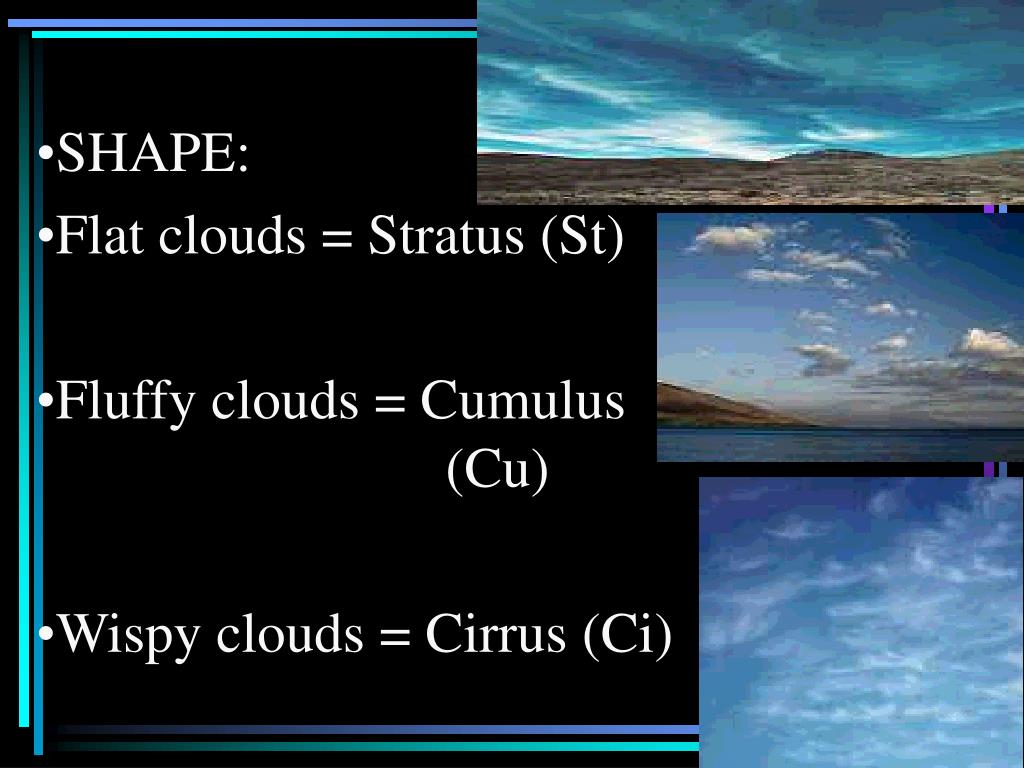 •SHAPE:

•Flat clouds = Stratus (St)

•Fluffy clouds = Cumulus (Cu)

•Wispy clouds = Cirrus (Ci)